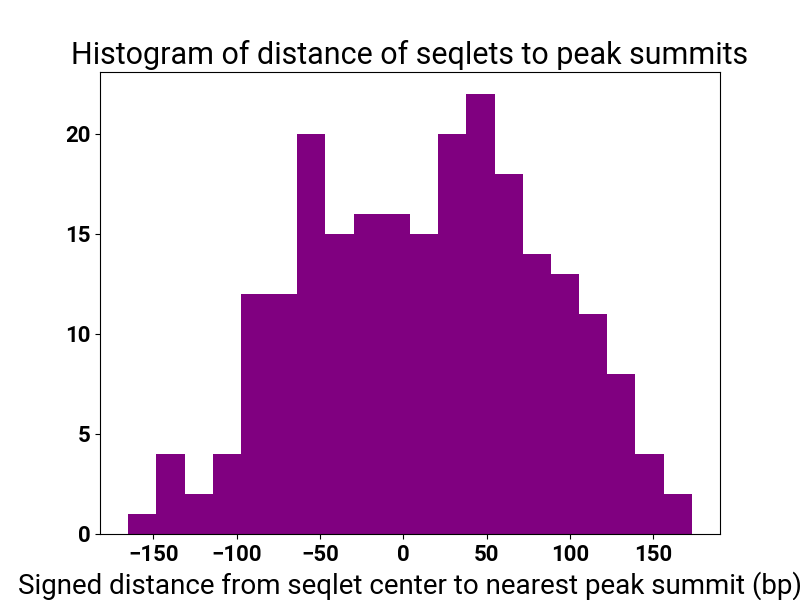 Histogram of distance of seqlets to peak summits

20
15
10
5
0

−150 −100 −50 0 50 100 150

Signed distance from seqlet center to nearest peak summit (bp)